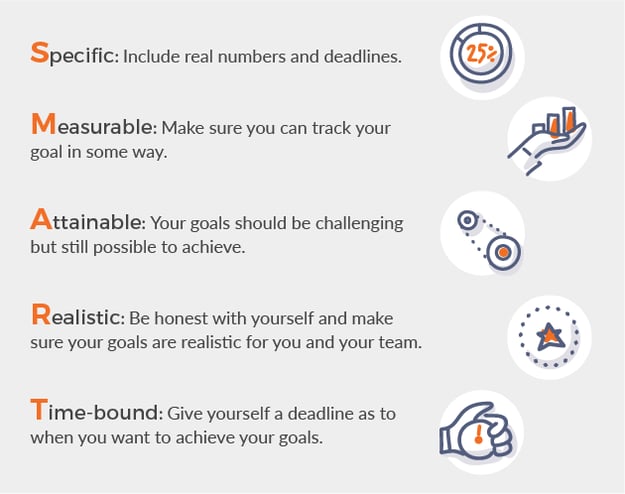 Specific: Include real numbers and deadlines.

25%

Measurable: Make sure you can track your goal in some way.

Attainable: Your goals should be challenging but still possible to achieve.

Realistic: Be honest with yourself and make sure your goals are realistic for you and your team.

Time-bound: Give yourself a deadline as to when you want to achieve your goals.